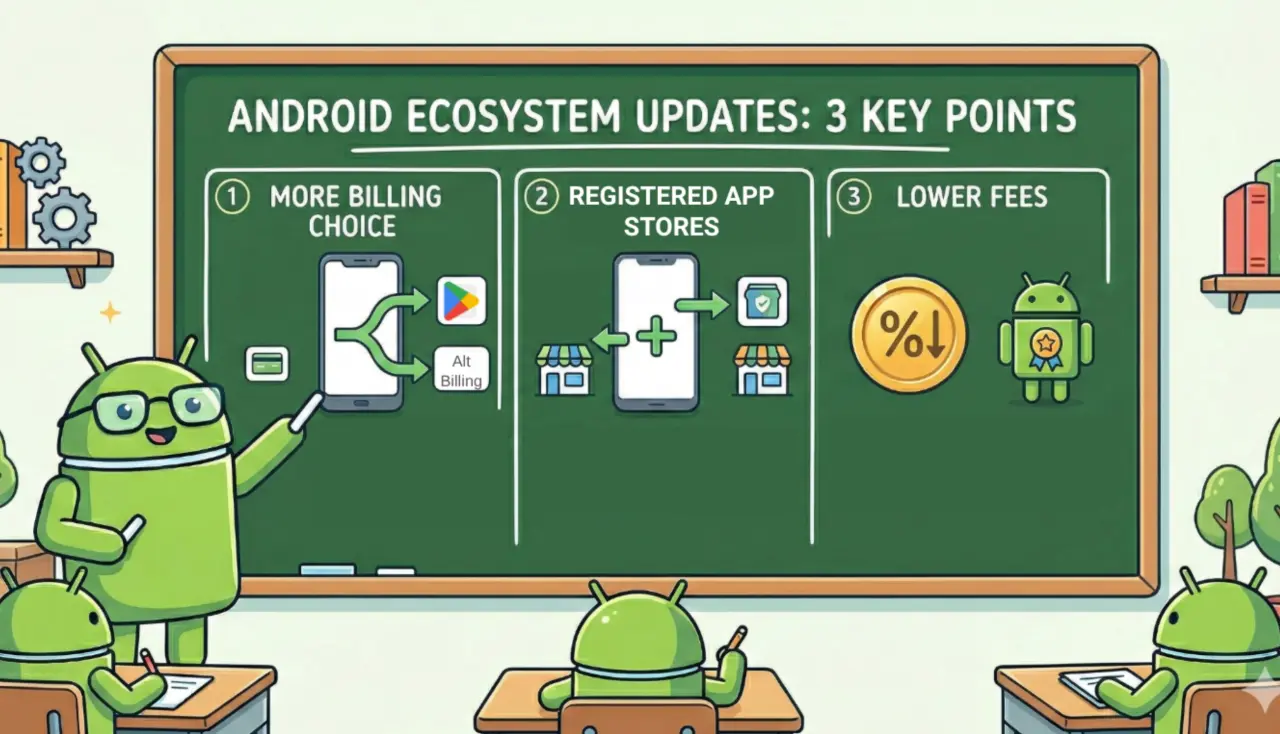 ANDROID ECOSYSTEM UPDATES: 3 KEY POINTS

① MORE BILLING CHOICE

Alt Billing

② REGISTERED APP STORES

③ LOWER FEES

%↓